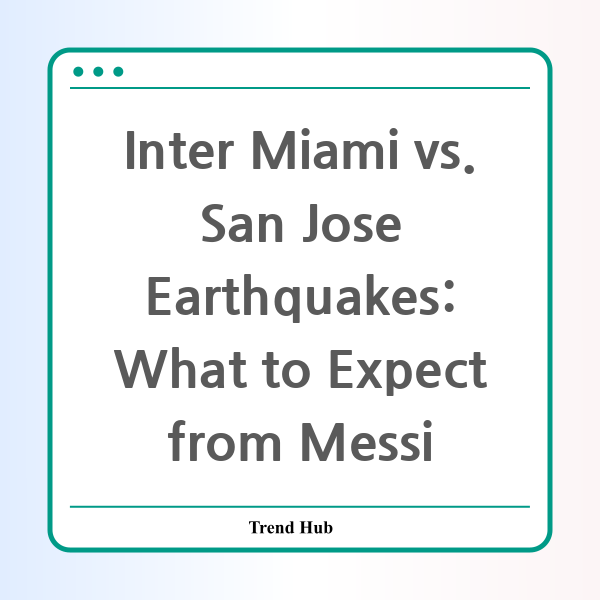 Inter Miami vs. San Jose Earthquakes: What to Expect from Messi

Trend Hub